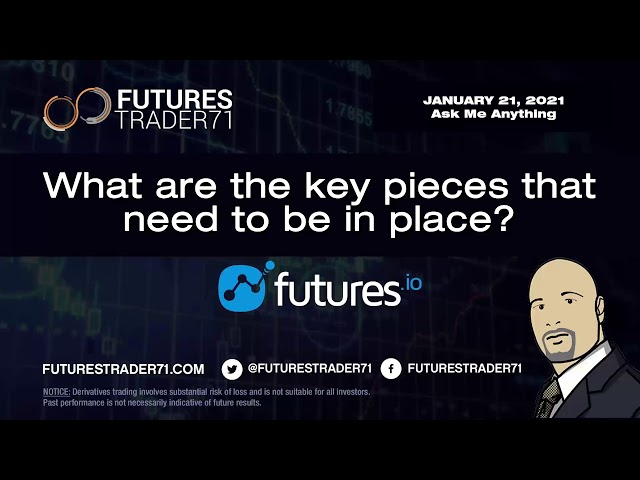 FUTURES
TRADER71

JANUARY 21, 2021
Ask Me Anything

What are the key pieces that need to be in place?

futures.io

FUTURESTRADER71.COM

@FUTURESTRADER71

FUTURESTRADER71

NOTICE: Derivatives trading involves substantial risk of loss and is not suitable for all investors. Past performance is not necessarily indicative of future results.